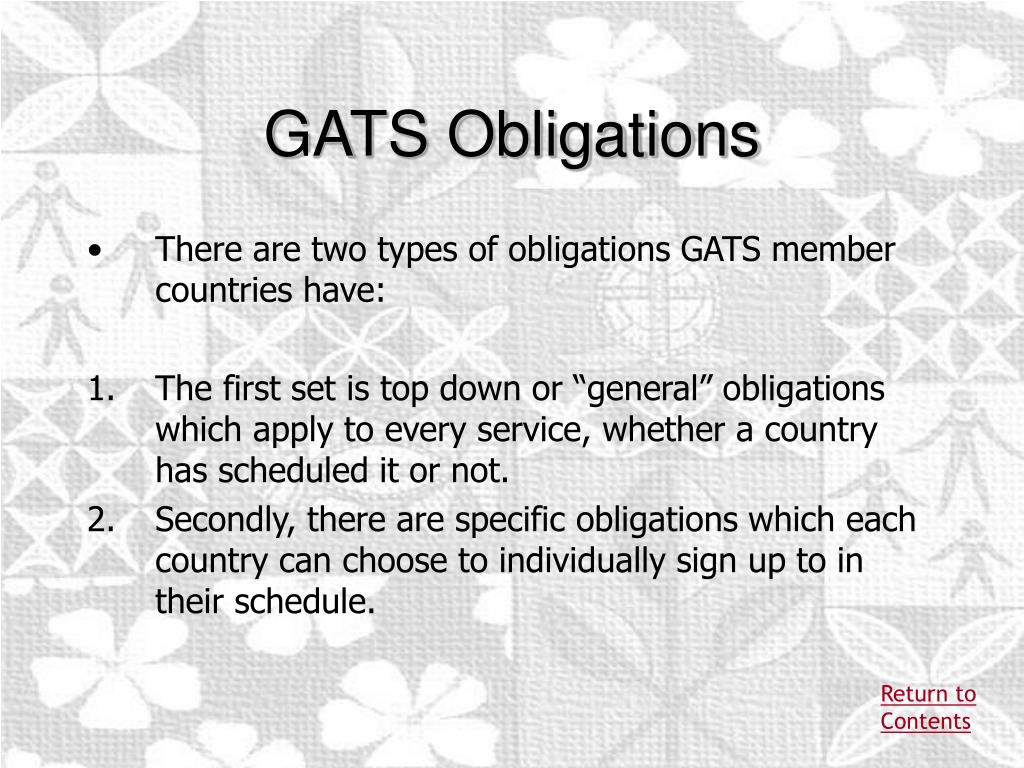 GATS Obligations

• There are two types of obligations GATS member countries have:

1. The first set is top down or “general” obligations which apply to every service, whether a country has scheduled it or not.
2. Secondly, there are specific obligations which each country can choose to individually sign up to in their schedule.

Return to Contents